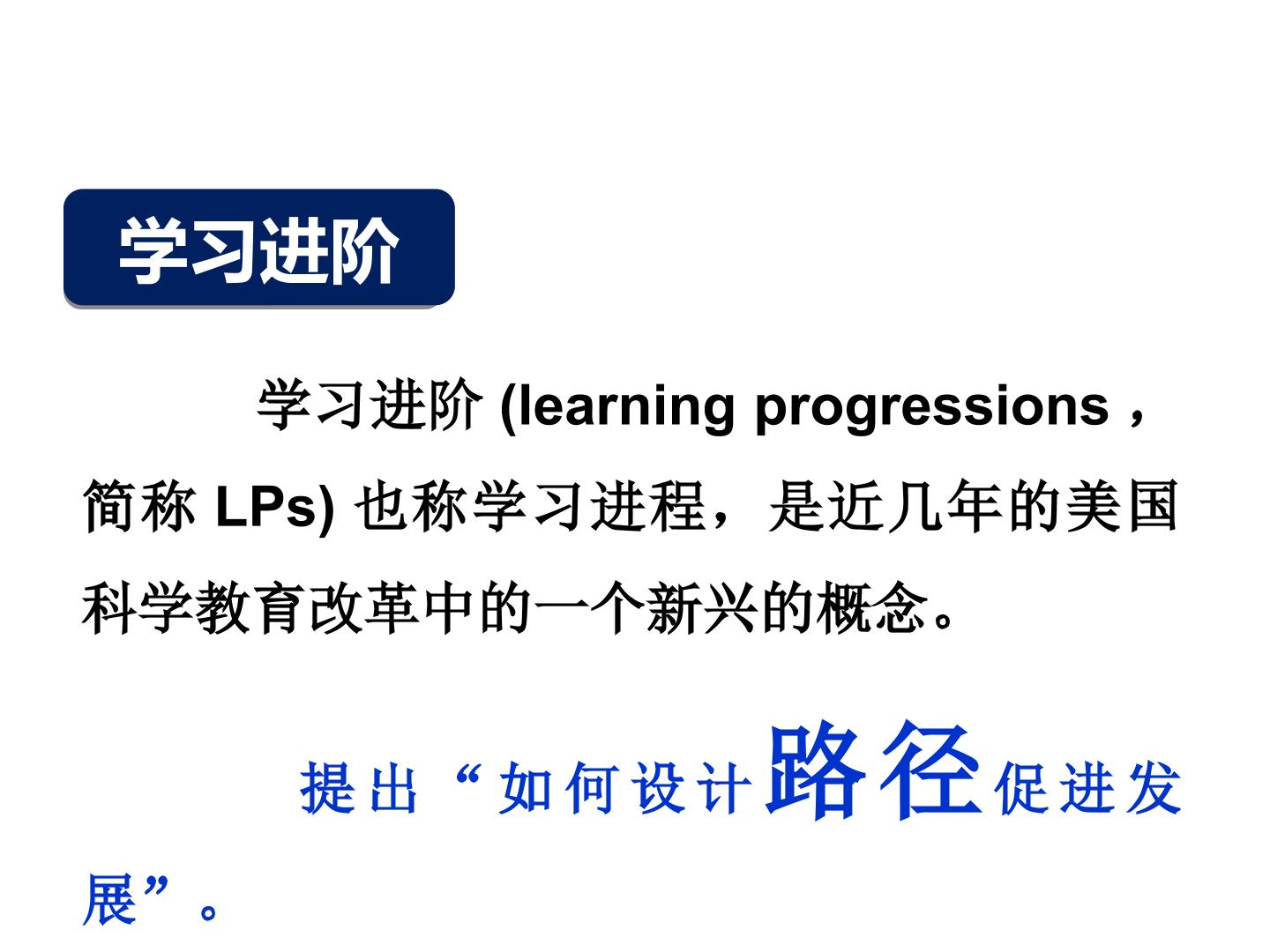 学习进阶

学习进阶(learning progressions，简称LPs)也称学习进程，是近几年的美国科学教育改革中的一个新兴的概念。

提出“如何设计路径促进发展”。